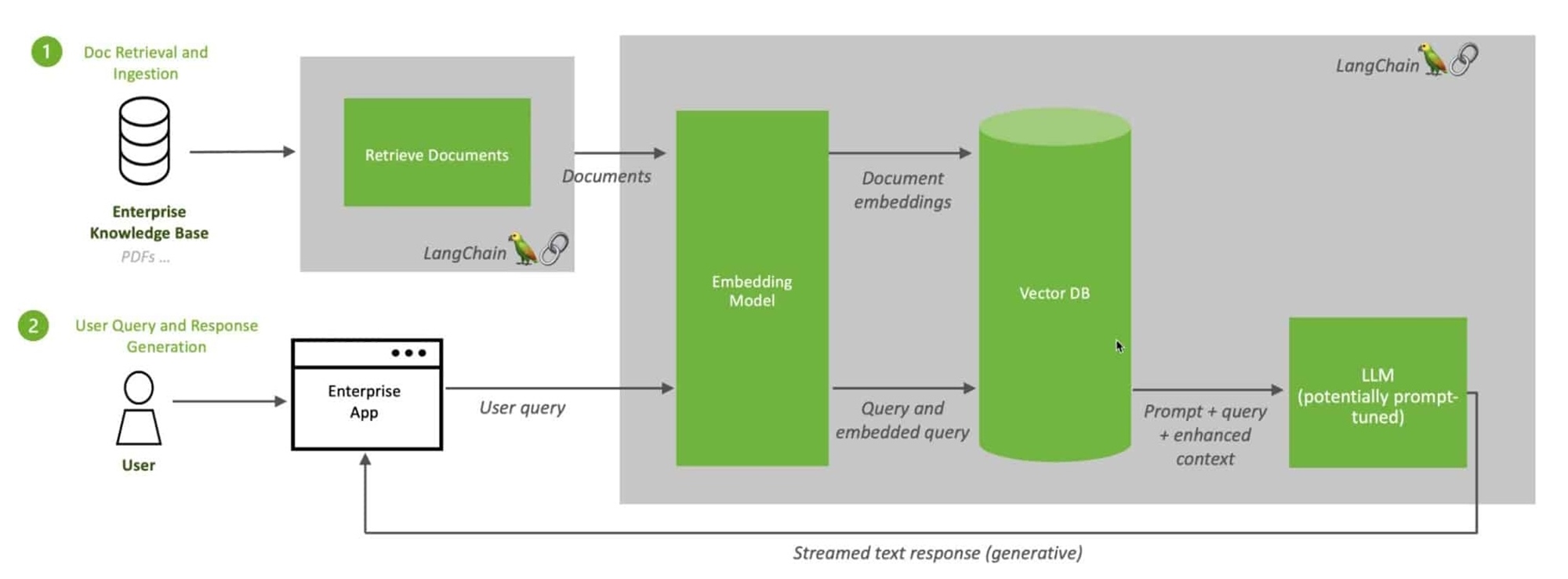 1 Doc Retrieval and Ingestion

Enterprise Knowledge Base

PDFs ...

Retrieve Documents

LangChain

Documents

LangChain

Embedding Model

Document embeddings

Vector DB

2 User Query and Response Generation

User

Enterprise App

User query

Query and embedded query

Prompt + query + enhanced context

LLM (potentially prompt-tuned)

Streamed text response (generative)